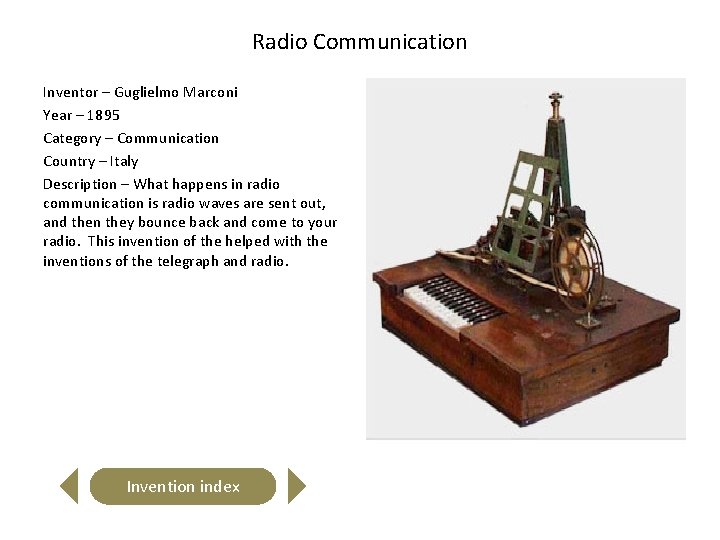 Radio Communication

Inventor – Guglielmo Marconi

Year – 1895

Category – Communication

Country – Italy

Description – What happens in radio communication is radio waves are sent out, and then they bounce back and come to your radio. This invention of the helped with the inventions of the telegraph and radio.

Invention index